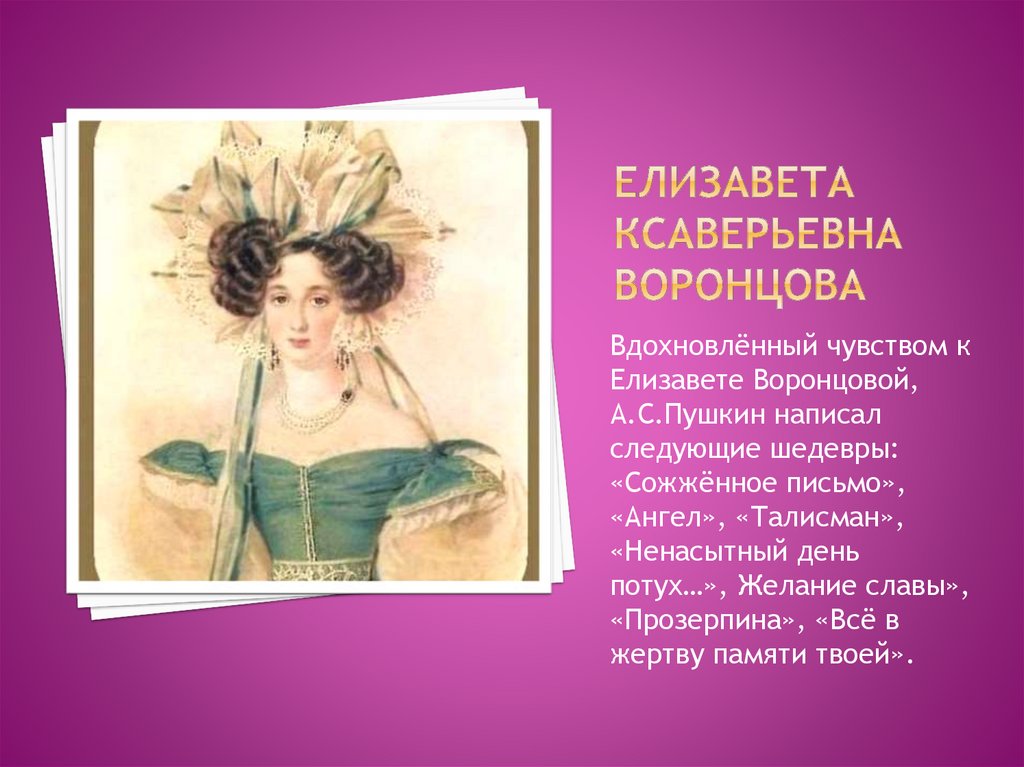 ЕЛИЗАВЕТА КСАВЕРЬЕВНА ВОРОНЦОВА

Вдохновлённый чувством к Елизавете Воронцовой, А.С.Пушкин написал следующие шедевры: «Сожжённое письмо», «Ангел», «Талисман», «Ненасытный день потух…», Желание славы», «Прозерпина», «Всё в жертву памяти твоей».